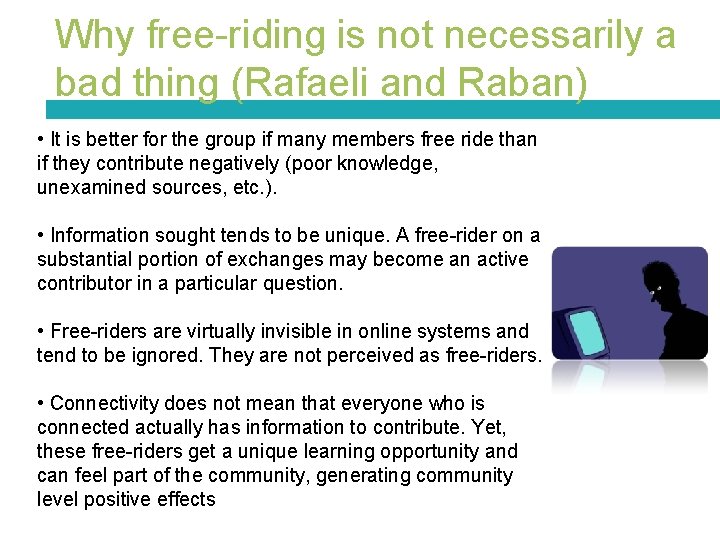 Why free-riding is not necessarily a bad thing (Rafaeli and Raban)

• It is better for the group if many members free ride than if they contribute negatively (poor knowledge, unexamined sources, etc.).

• Information sought tends to be unique. A free-rider on a substantial portion of exchanges may become an active contributor in a particular question.

• Free-riders are virtually invisible in online systems and tend to be ignored. They are not perceived as free-riders.

• Connectivity does not mean that everyone who is connected actually has information to contribute. Yet, these free-riders get a unique learning opportunity and can feel part of the community, generating community level positive effects